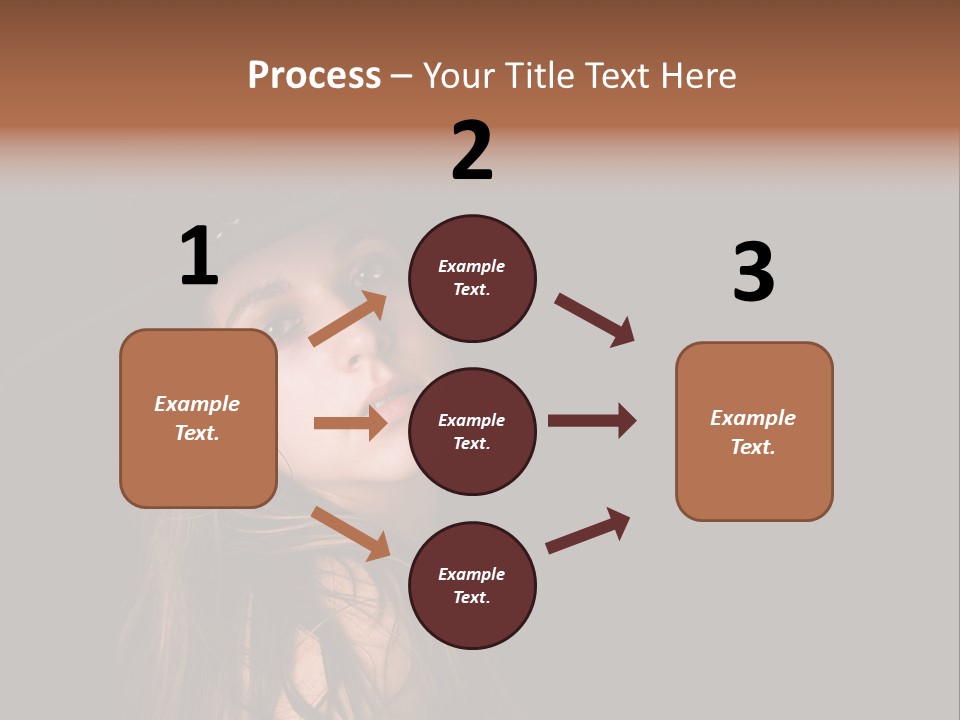 Process – Your Title Text Here

1

Example Text.

2

Example Text.

Example Text.

Example Text.

3

Example Text.